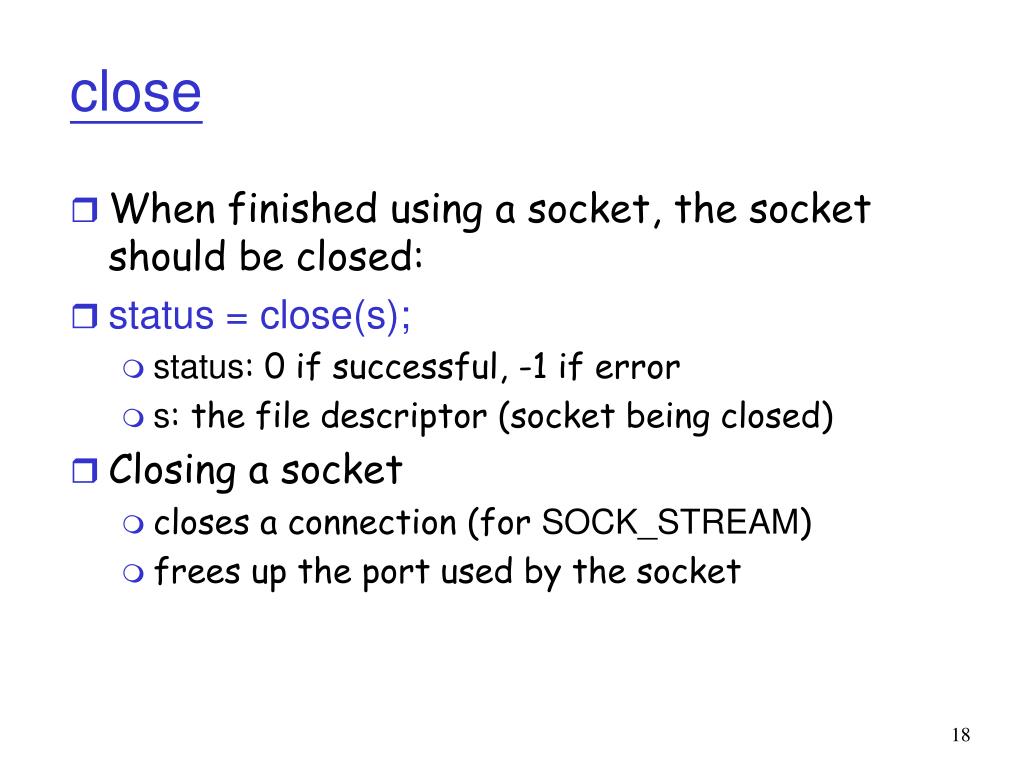 close

When finished using a socket, the socket should be closed:

status = close(s);

status: 0 if successful, -1 if error

s: the file descriptor (socket being closed)

Closing a socket

closes a connection (for SOCK_STREAM)

frees up the port used by the socket

18